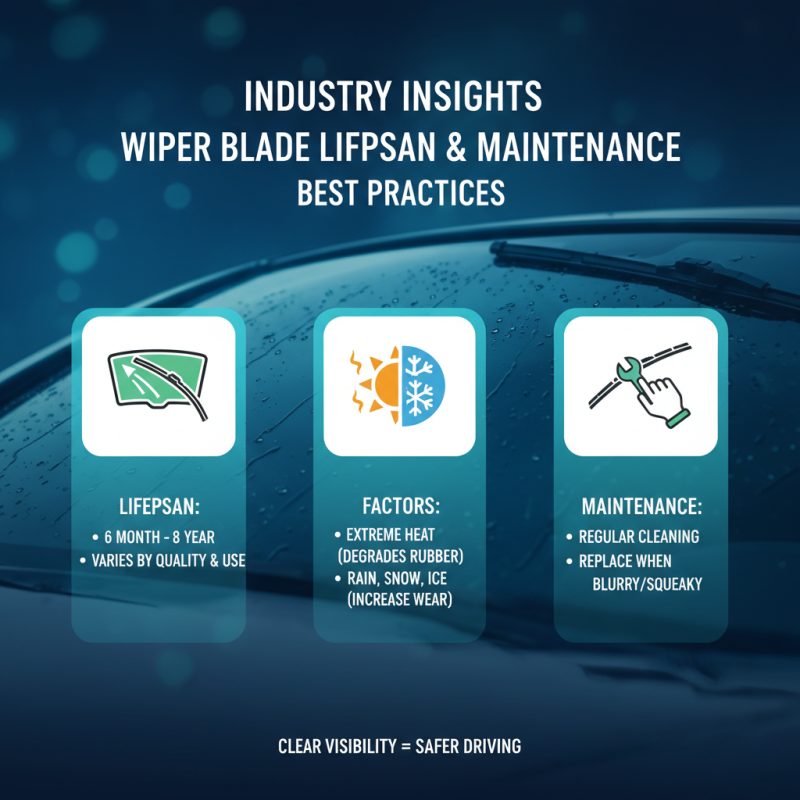 INDUSTRY INSIGHTS
WIPER BLADE LIFPSAN & MAINTENANCE
BEST PRACTICES

LIFEPSAN:
• 6 MONTH - 8 YEAR
• VARIES BY QUALITY & USE

FACTORS:
• EXTREME HEAT (DEGRADES RUBBER)
• RAIN, SNOW, ICE (INCREASE WEAR)

MAINTENANCE:
• REGULAR CLEANING
• REPLACE WHEN BLURRY/SQUEAKY

CLEAR VISIBILITY = SAFER DRIVING